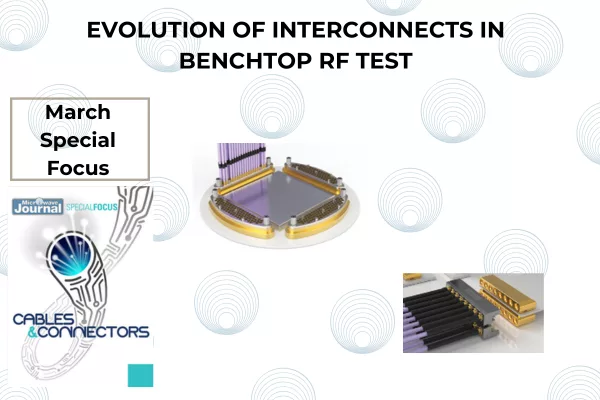 EVOLUTION OF INTERCONNECTS IN BENCHTOP RF TEST

March Special Focus

Microwave Journal SPECIALFOCUS

CABLES & CONNECTORS